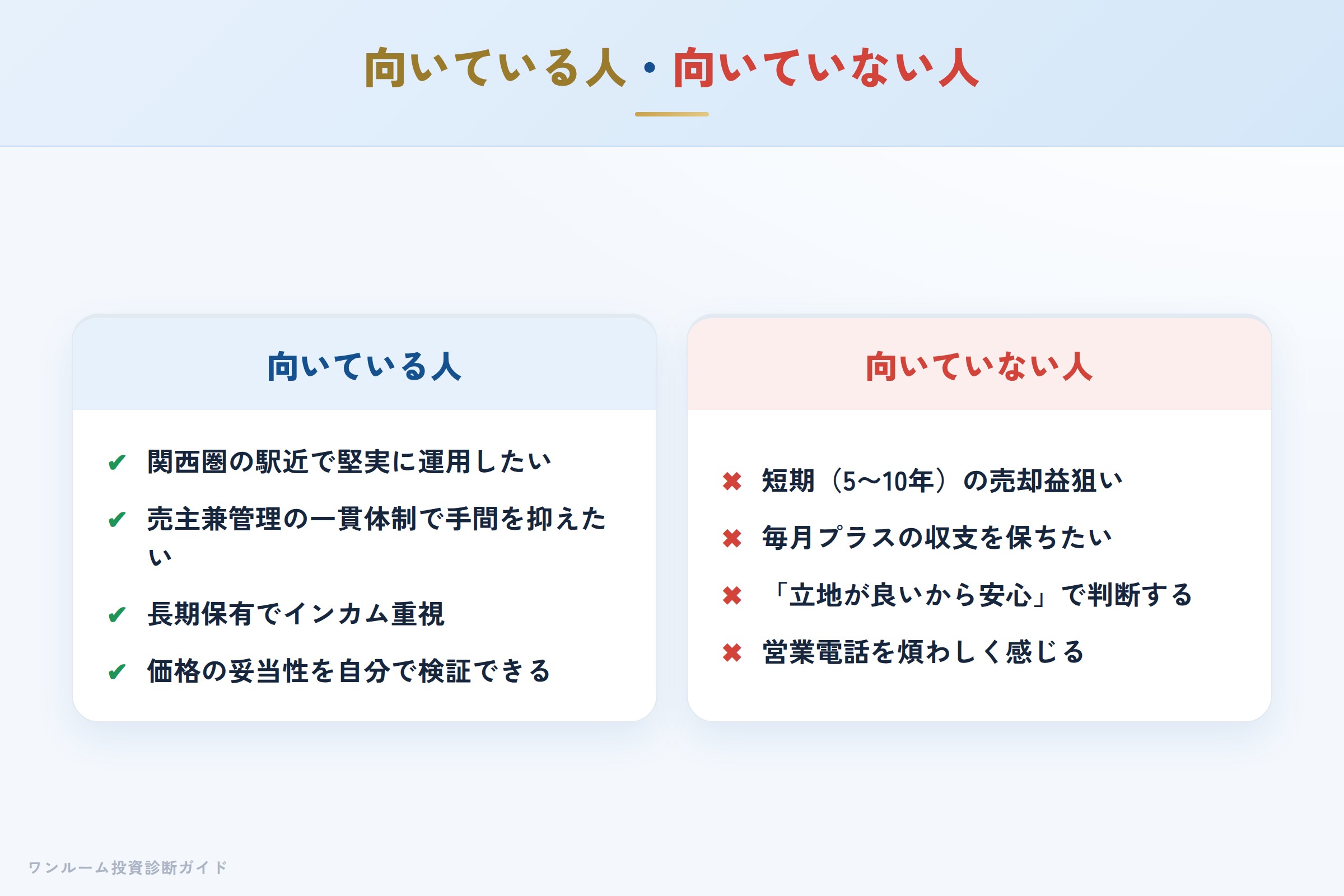 向いている人・向いていない人

向いている人

✔ 関西圏の駅近で堅実に運用したい

✔ 売主兼管理の一貫体制で手間を抑えたい

✔ 長期保有でインカム重視

✔ 価格の妥当性を自分で検証できる

向いていない人

✖ 短期（5〜10年）の売却益狙い

✖ 毎月プラスの収支を保ちたい

✖ 「立地が良いから安心」で判断する

✖ 営業電話を煩わしく感じる

ワンルーム投資診断ガイド